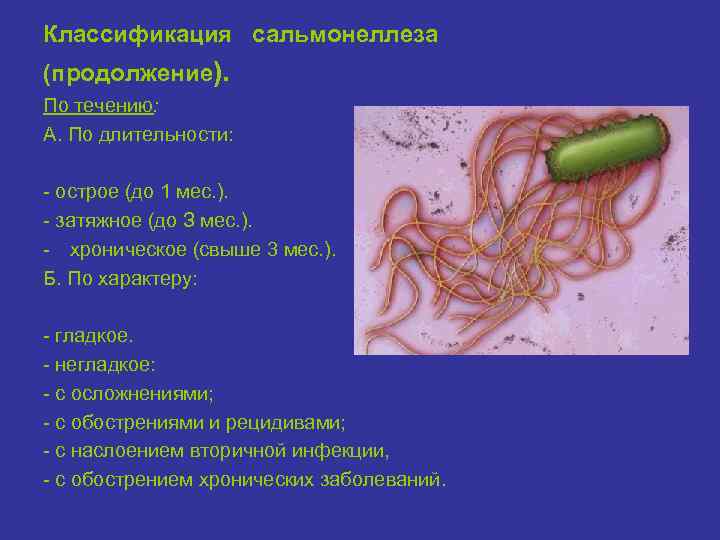 Классификация сальмонеллеза (продолжение).

По течению:
А. По длительности:

- острое (до 1 мес.).
- затяжное (до 3 мес.).
- хроническое (свыше 3 мес.).
Б. По характеру:

- гладкое.
- негладкое:
- с осложнениями;
- с обострениями и рецидивами;
- с наслоением вторичной инфекции,
- с обострением хронических заболеваний.